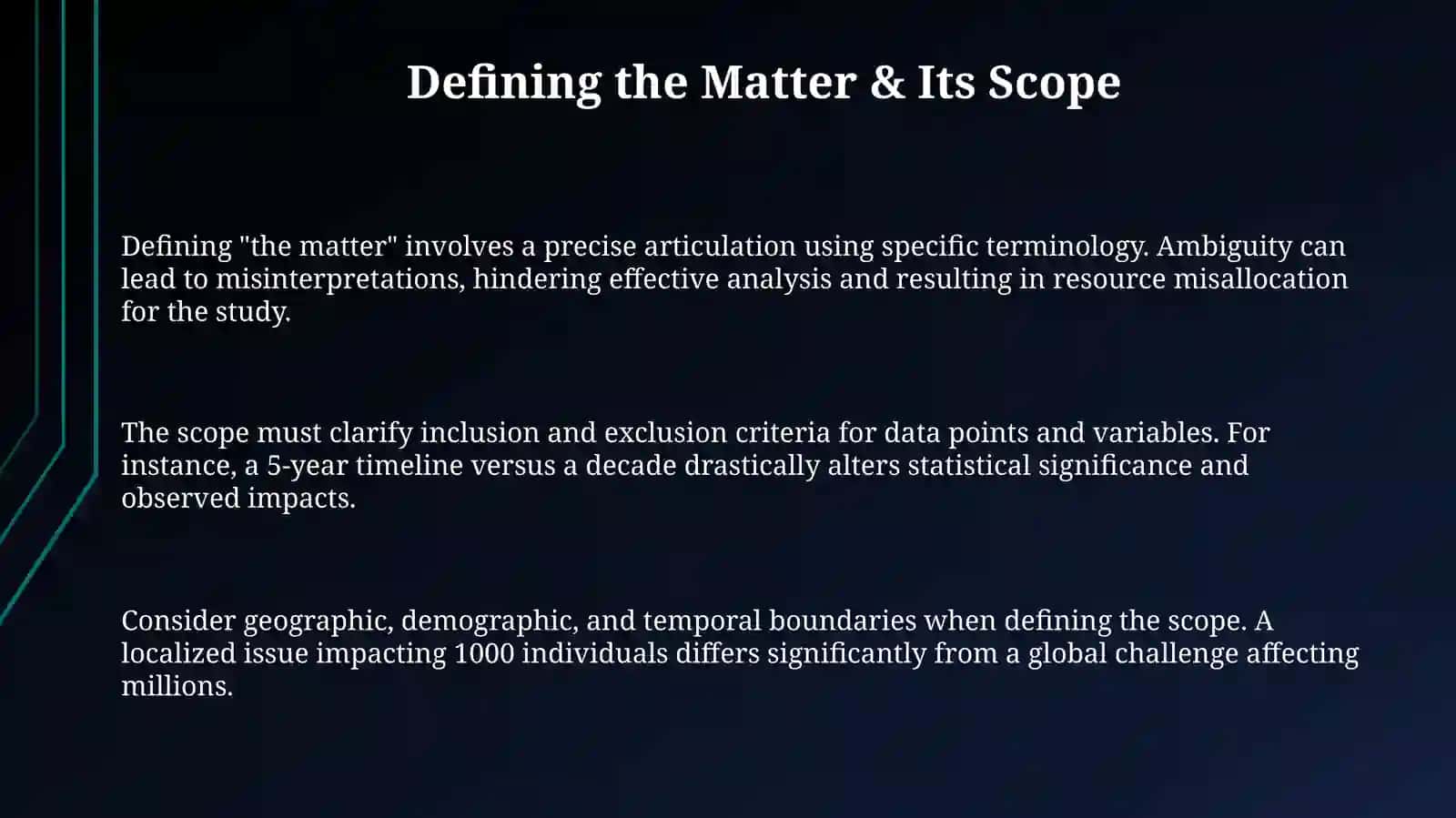 Defining the Matter & Its Scope

Defining "the matter" involves a precise articulation using specific terminology. Ambiguity can lead to misinterpretations, hindering effective analysis and resulting in resource misallocation for the study.

The scope must clarify inclusion and exclusion criteria for data points and variables. For instance, a 5-year timeline versus a decade drastically alters statistical significance and observed impacts.

Consider geographic, demographic, and temporal boundaries when defining the scope. A localized issue impacting 1000 individuals differs significantly from a global challenge affecting millions.